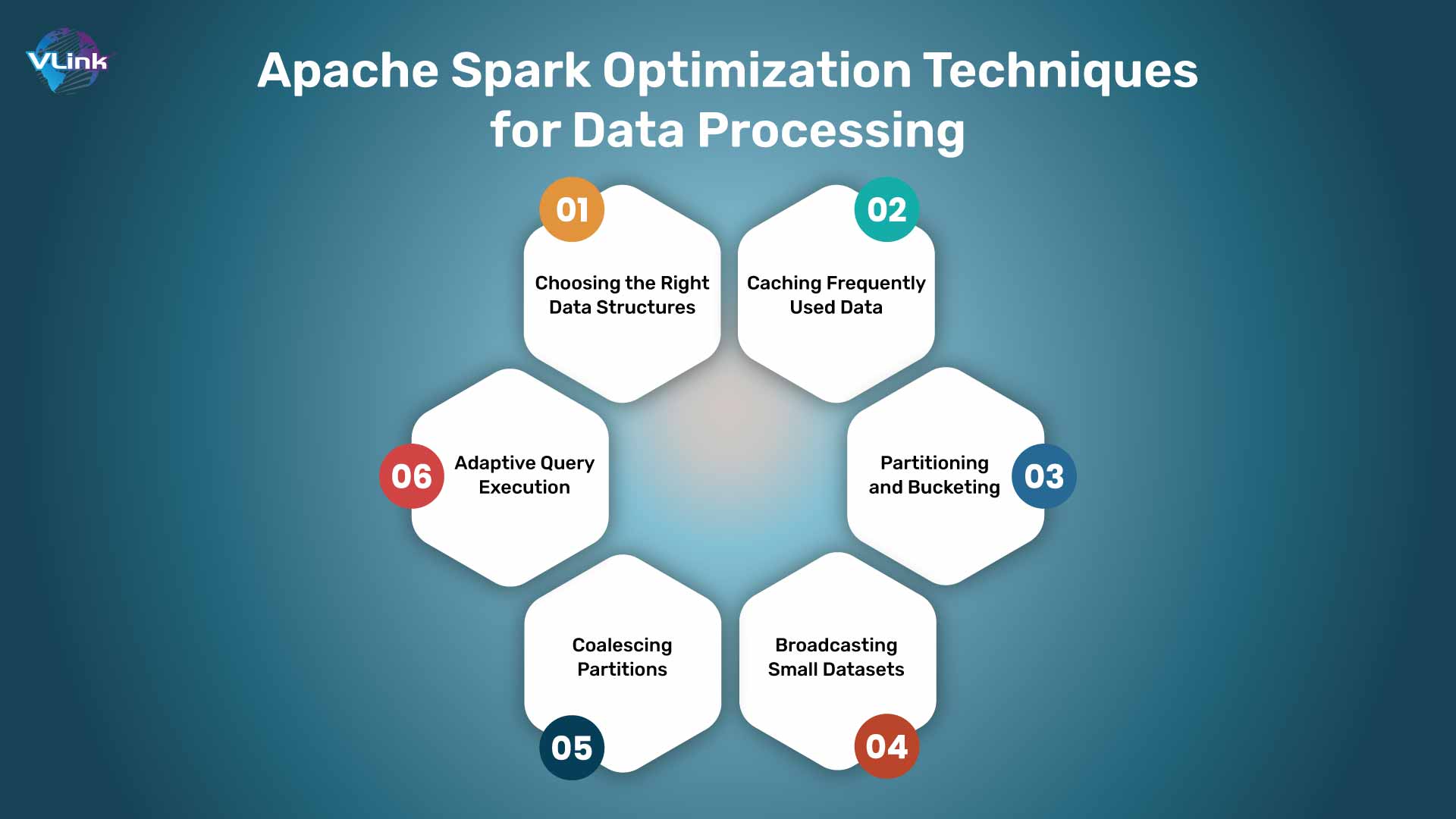 VLink

Apache Spark Optimization Techniques for Data Processing

01
Choosing the Right Data Structures

02
Caching Frequently Used Data

03
Partitioning and Bucketing

04
Broadcasting Small Datasets

05
Coalescing Partitions

06
Adaptive Query Execution